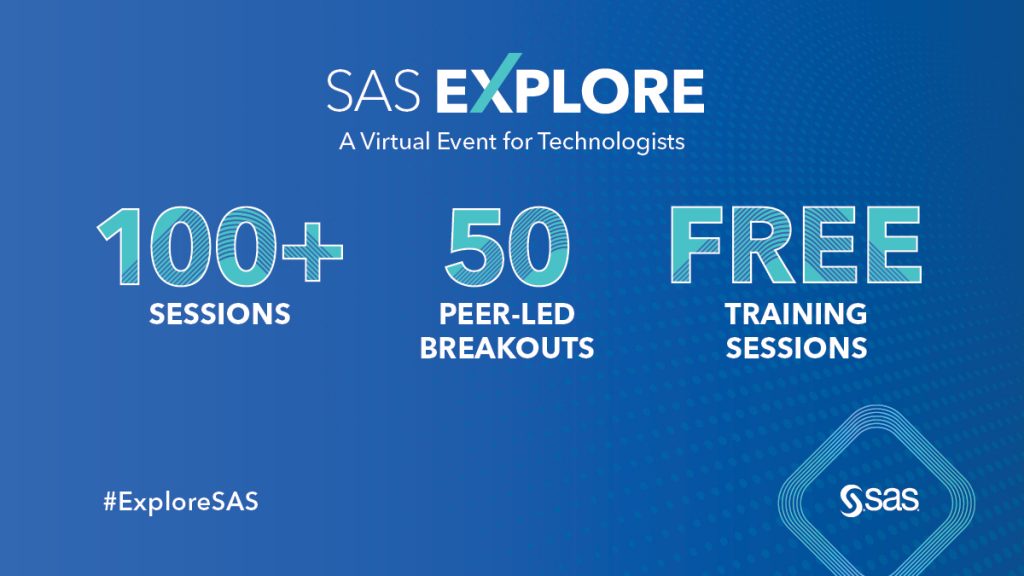 SAS EXPLORE
A Virtual Event for Technologists

100+
SESSIONS

50
PEER-LED BREAKOUTS

FREE
TRAINING SESSIONS

#ExploreSAS

sas